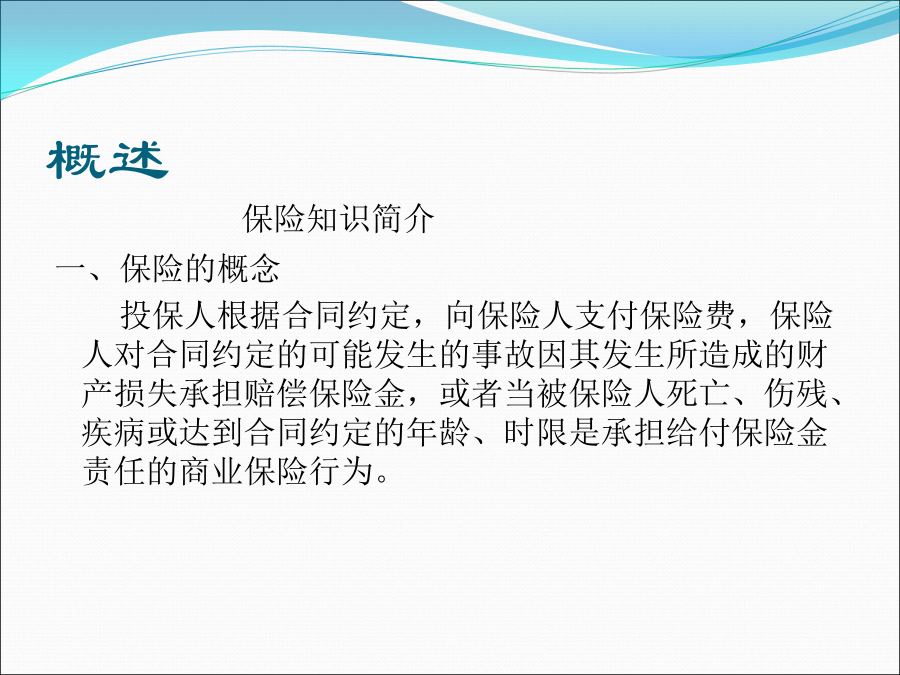 概述

保险知识简介

一、保险的概念

投保人根据合同约定，向保险人支付保险费，保险人对合同约定的可能发生的事故因其发生所造成的财产损失承担赔偿保险金，或者当被保险人死亡、伤残、疾病或达到合同约定的年龄、时限是承担给付保险金责任的商业保险行为。